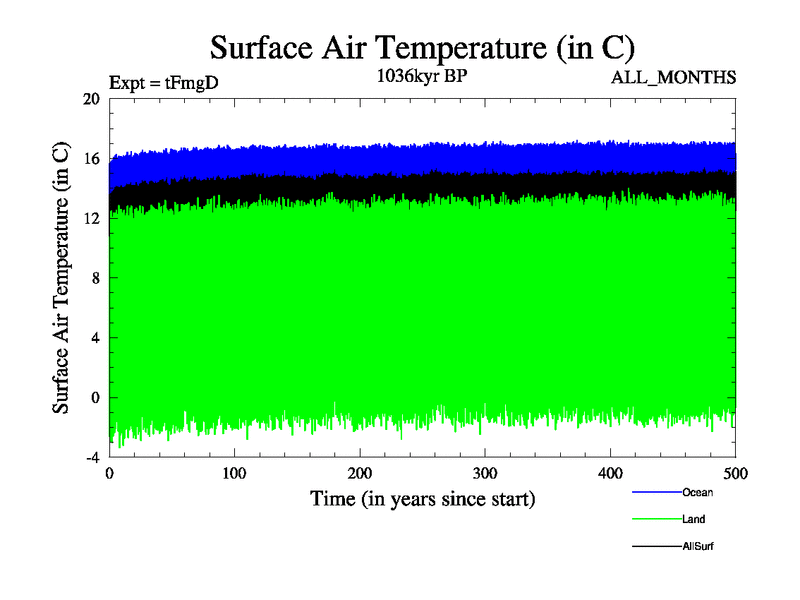 Surface Air Temperature (in C)

Expt = tFmgD

1036kyr BP

ALL_MONTHS

Surface Air Temperature (in C)

20
16
12
8
4
0
-4

0
100
200
300
400
500

Time (in years since start)

Ocean
Land
AllSurf